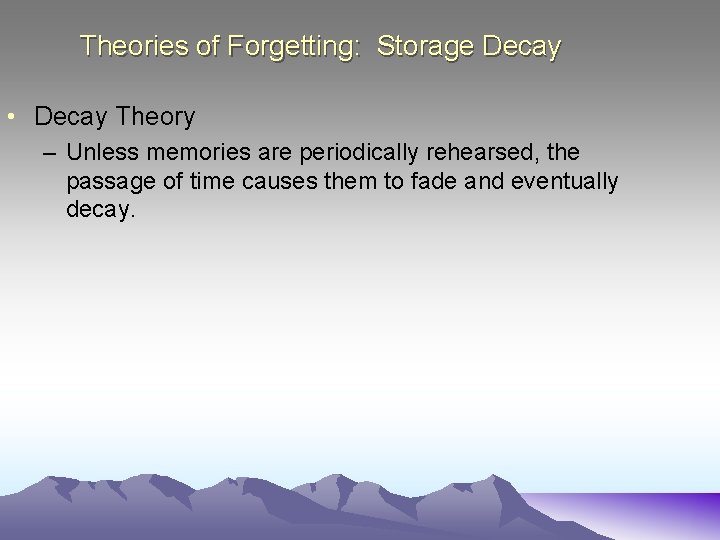 Theories of Forgetting: Storage Decay

• Decay Theory

– Unless memories are periodically rehearsed, the passage of time causes them to fade and eventually decay.